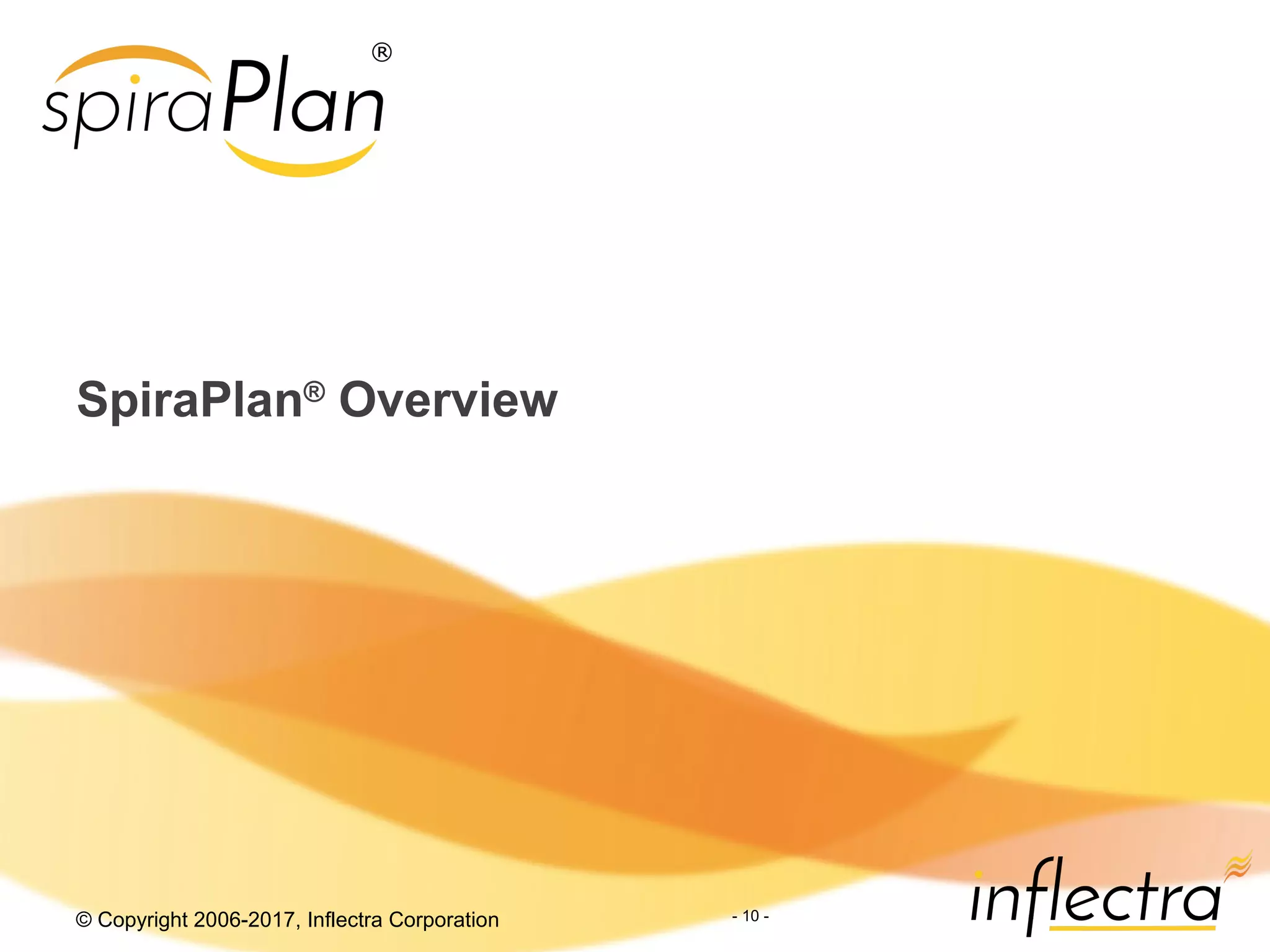 spiraPlan®

SpiraPlan® Overview

© Copyright 2006-2017, Inflectra Corporation

- 10 -

inflectra